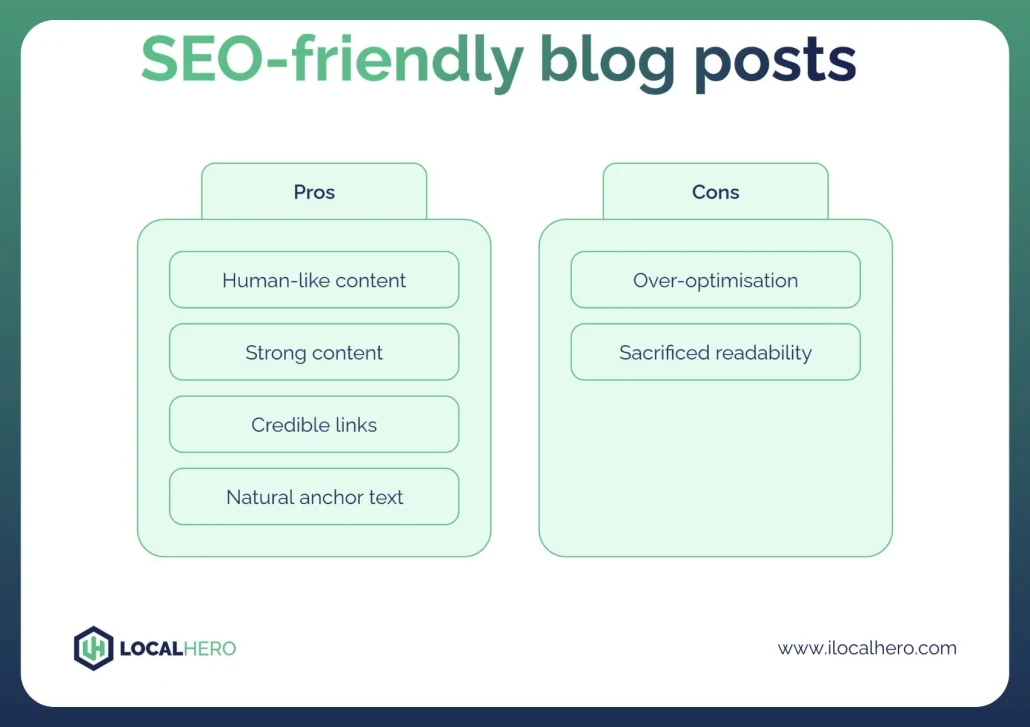 SEO-friendly blog posts

Pros

Human-like content

Strong content

Credible links

Natural anchor text

Cons

Over-optimisation

Sacrificed readability

LH LOCALHERO

www.ilocalhero.com